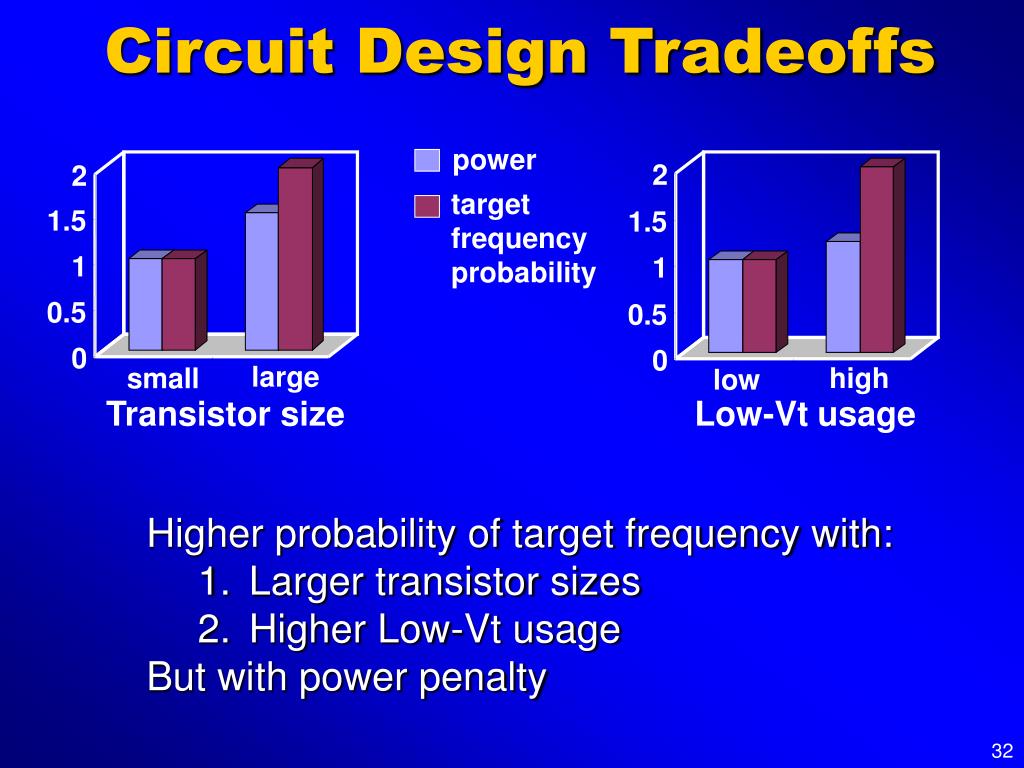 Circuit Design Tradeoffs

2
1.5
1
0.5
0
small
large
Transistor size

power
target frequency probability

2
1.5
1
0.5
0
low
high
Low-Vt usage

Higher probability of target frequency with:
1. Larger transistor sizes
2. Higher Low-Vt usage
But with power penalty

32